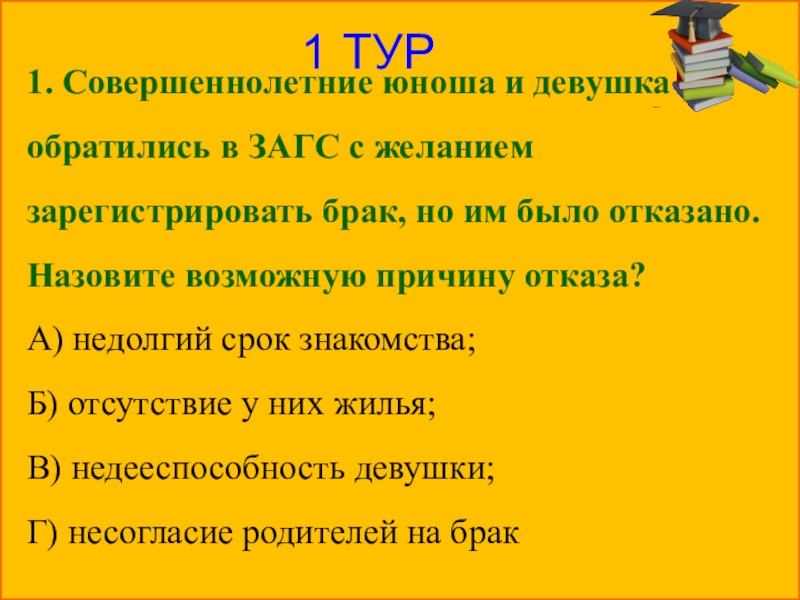 1 ТУР

1. Совершеннолетние юноша и девушка обратились в ЗАГС с желанием зарегистрировать брак, но им было отказано. Назовите возможную причину отказа?

А) недолгий срок знакомства;

Б) отсутствие у них жилья;

В) недееспособность девушки;

Г) несогласие родителей на брак